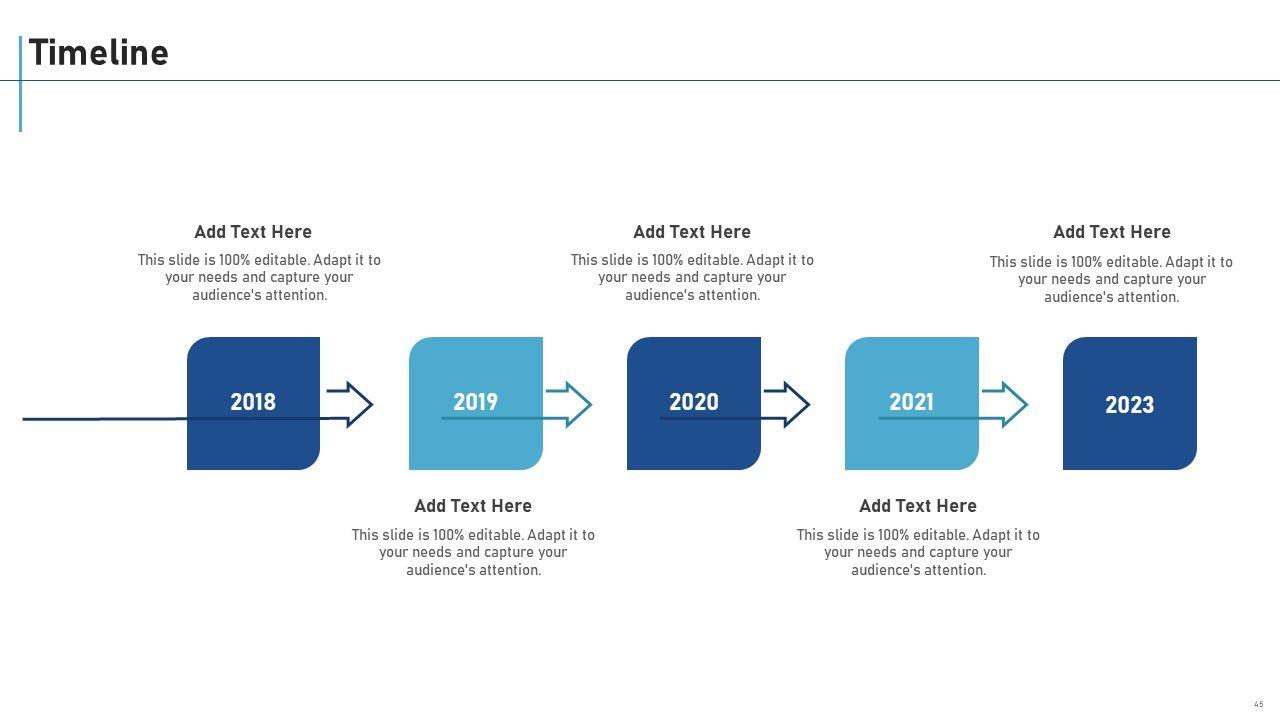 Timeline

Add Text Here

This slide is 100% editable. Adapt it to your needs and capture your audience's attention.

Add Text Here

This slide is 100% editable. Adapt it to your needs and capture your audience's attention.

Add Text Here

This slide is 100% editable. Adapt it to your needs and capture your audience's attention.

2018

2019

2020

2021

2023

Add Text Here

This slide is 100% editable. Adapt it to your needs and capture your audience's attention.

Add Text Here

This slide is 100% editable. Adapt it to your needs and capture your audience's attention.

45